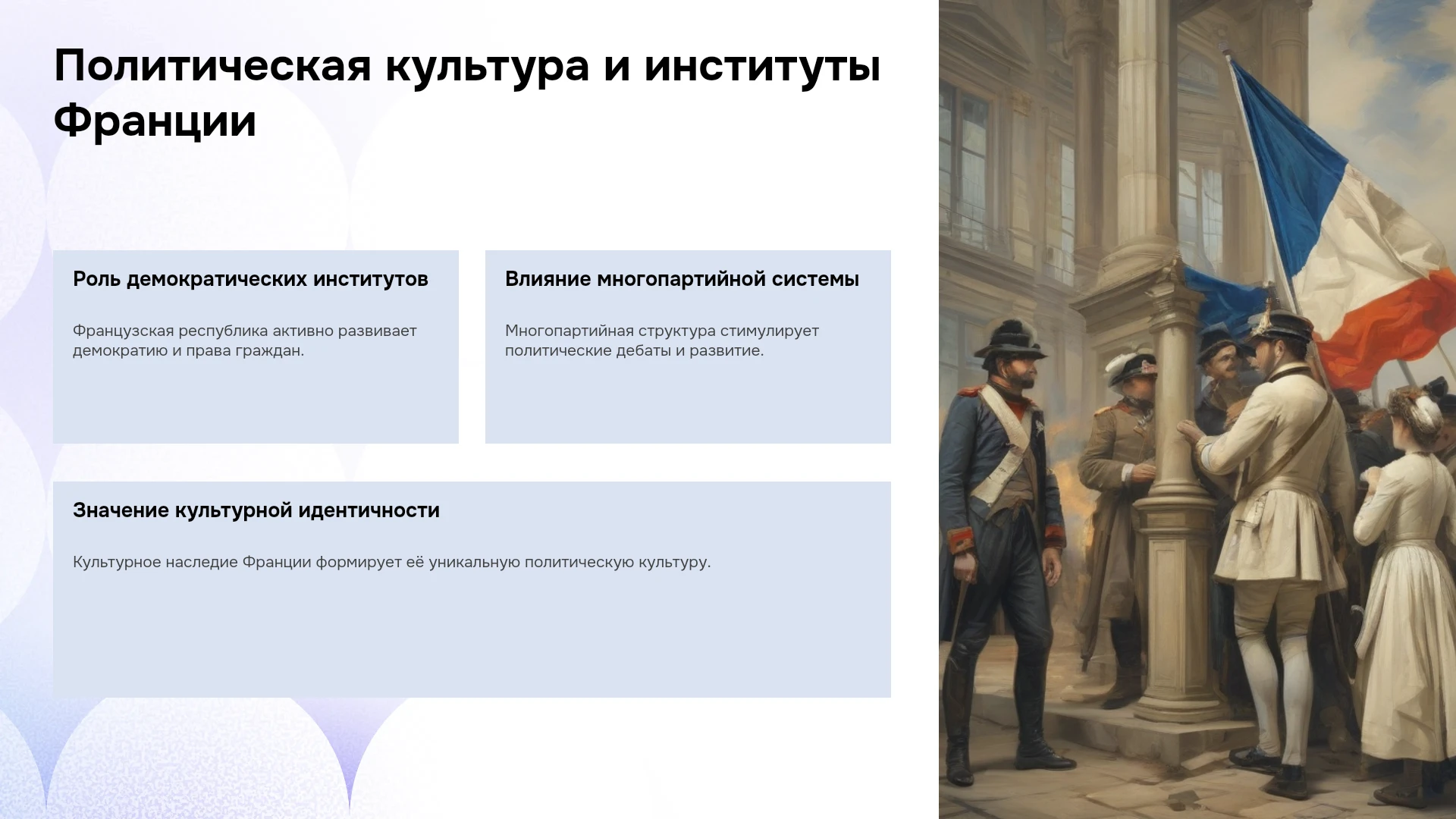 Политическая культура и институты Франции

Роль демократических институтов

Французская республика активно развивает демократию и права граждан.

Влияние многопартийной системы

Многопартийная структура стимулирует политические дебаты и развитие.

Значение культурной идентичности

Культурное наследие Франции формирует её уникальную политическую культуру.